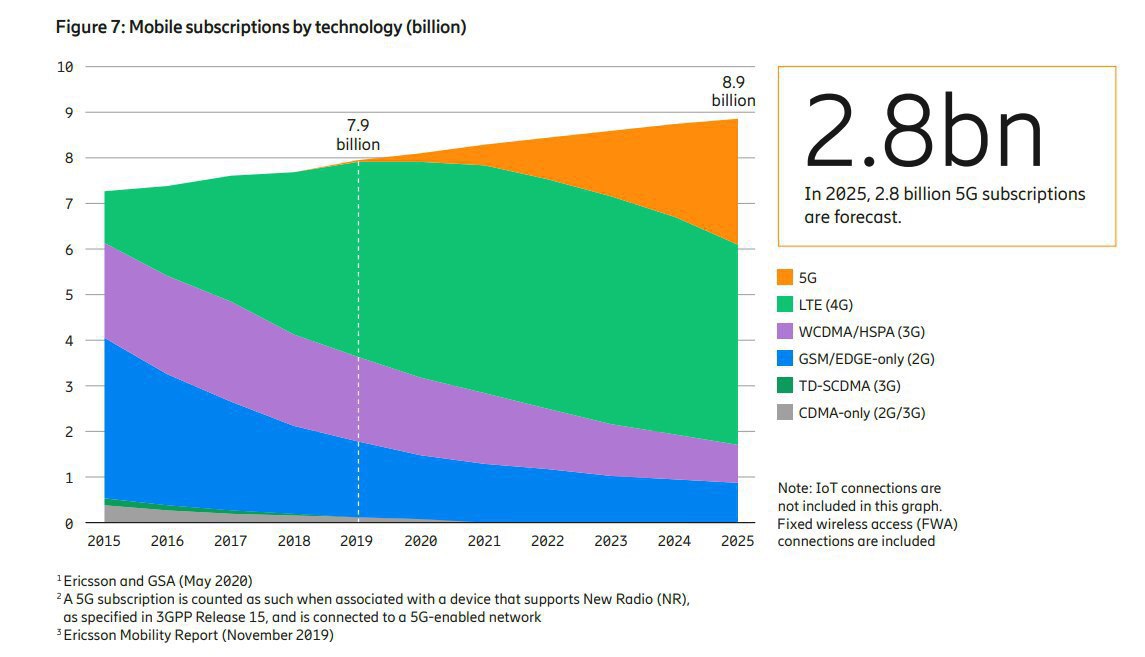 Figure 7: Mobile subscriptions by technology (billion)

10
9
8
7
6
5
4
3
2
1
0

7.9 billion

8.9 billion

2015 2016 2017 2018 2019 2020 2021 2022 2023 2024 2025

2.8bn

In 2025, 2.8 billion 5G subscriptions are forecast.

5G
LTE (4G)
WCDMA/HSPA (3G)
GSM/EDGE-only (2G)
TD-SCDMA (3G)
CDMA-only (2G/3G)

Note: IoT connections are not included in this graph. Fixed wireless access (FWA) connections are included

$^1$ Ericsson and GSA (May 2020)
$^2$ A 5G subscription is counted as such when associated with a device that supports New Radio (NR), as specified in 3GPP Release 15, and is connected to a 5G-enabled network
$^3$ Ericsson Mobility Report (November 2019)